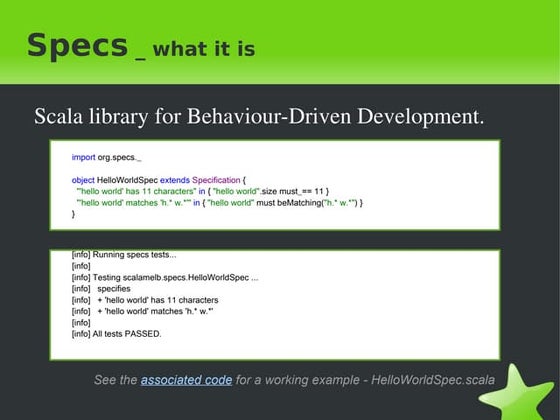 Specs _ what it is

Scala library for Behaviour-Driven Development.

import org.specs._

object HelloWorldSpec extends Specification {
"'hello world' has 11 characters" in { "hello world".size must_== 11 }
"'hello world' matches 'h.* w.*'" in { "hello world" must beMatching("h.* w.*") }
}

[info] Running specs tests...
[info]
[info] Testing scalamelb.specs.HelloWorldSpec ...
[info] specifies
[info] + 'hello world' has 11 characters
[info] + 'hello world' matches 'h.* w.*'
[info]
[info] All tests PASSED.

See the associated code for a working example - HelloWorldSpec.scala